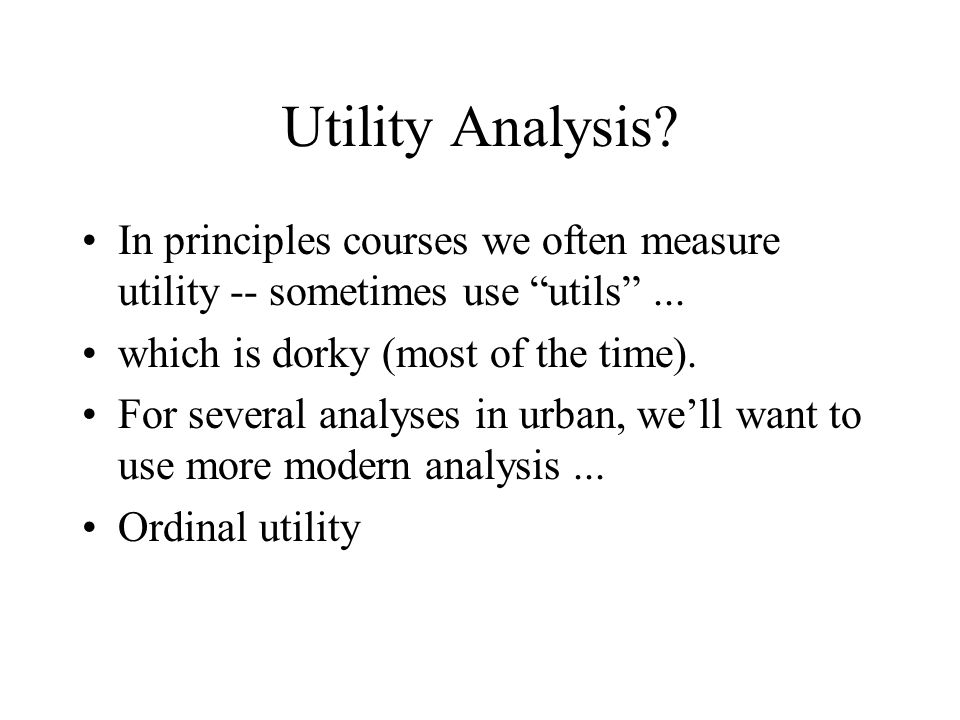 Utility Analysis?

• In principles courses we often measure utility -- sometimes use “utils” ...

• which is dorky (most of the time).

• For several analyses in urban, we’ll want to use more modern analysis ...

• Ordinal utility